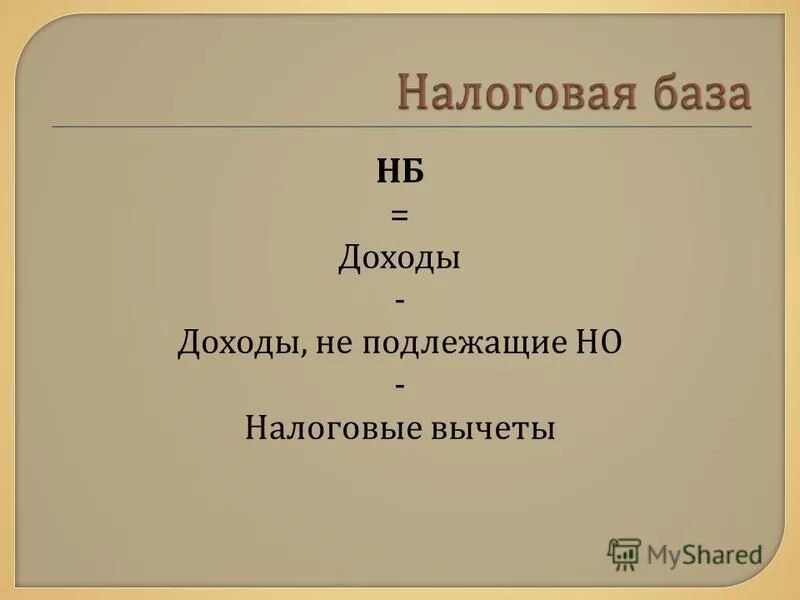 Налоговая база

НБ
=
Доходы
-
Доходы, не подлежащие НО
-
Налоговые вычеты

MyShared